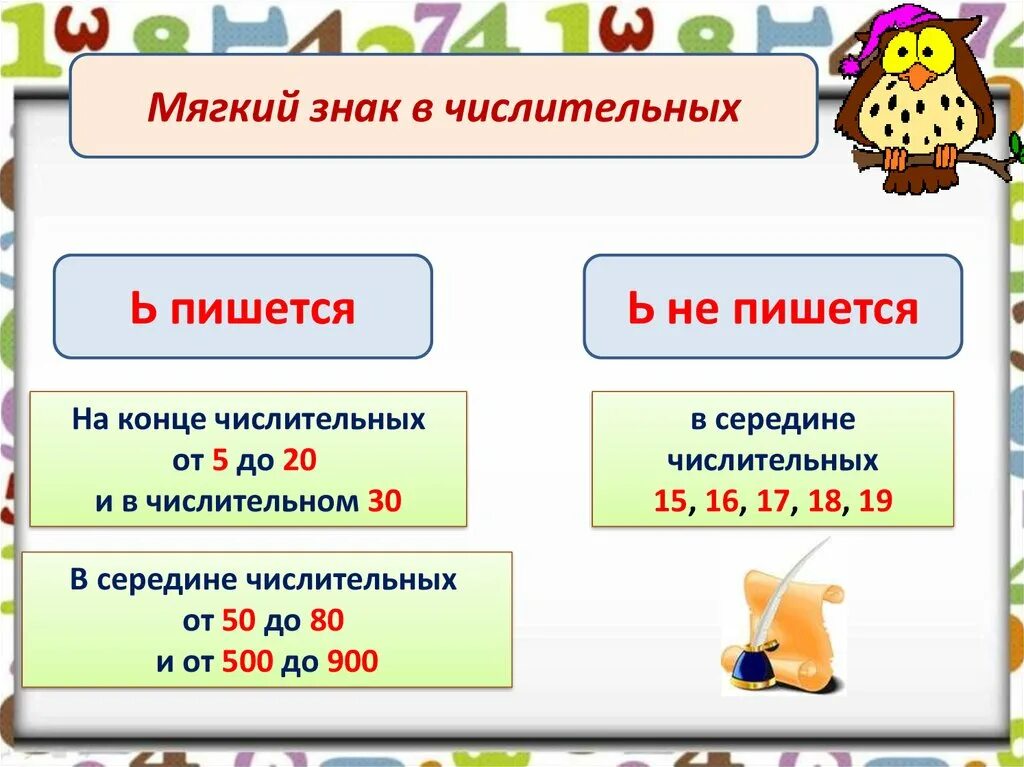 Мягкий знак в числительных

Ь пишется

На конце числительных от 5 до 20 и в числительном 30

В середине числительных от 50 до 80 и от 500 до 900

Ь не пишется

в середине числительных 15, 16, 17, 18, 19